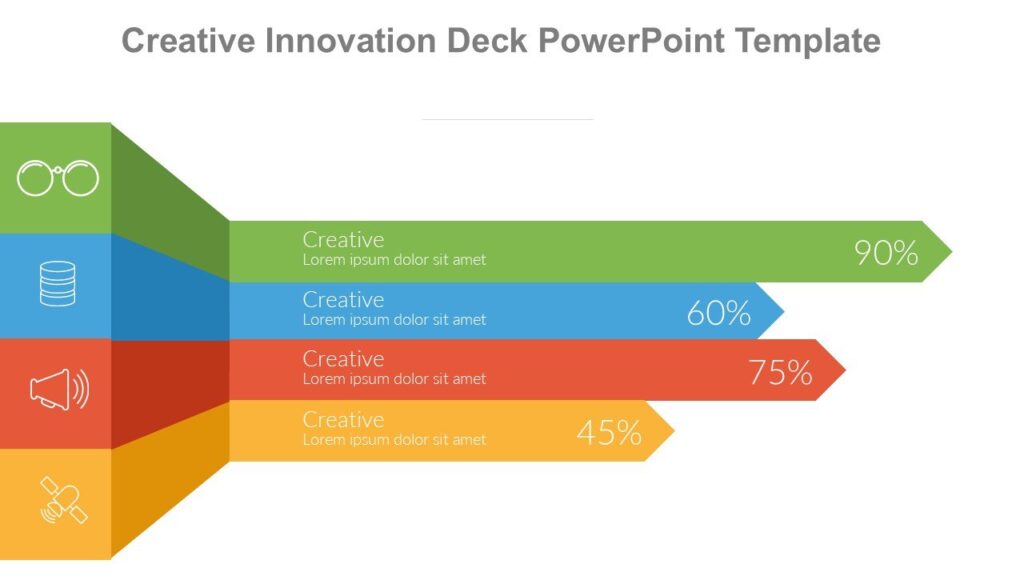 Creative Innovation Deck PowerPoint Template

Creative
Lorem ipsum dolor sit amet
90%

Creative
Lorem ipsum dolor sit amet
60%

Creative
Lorem ipsum dolor sit amet
75%

Creative
Lorem ipsum dolor sit amet
45%